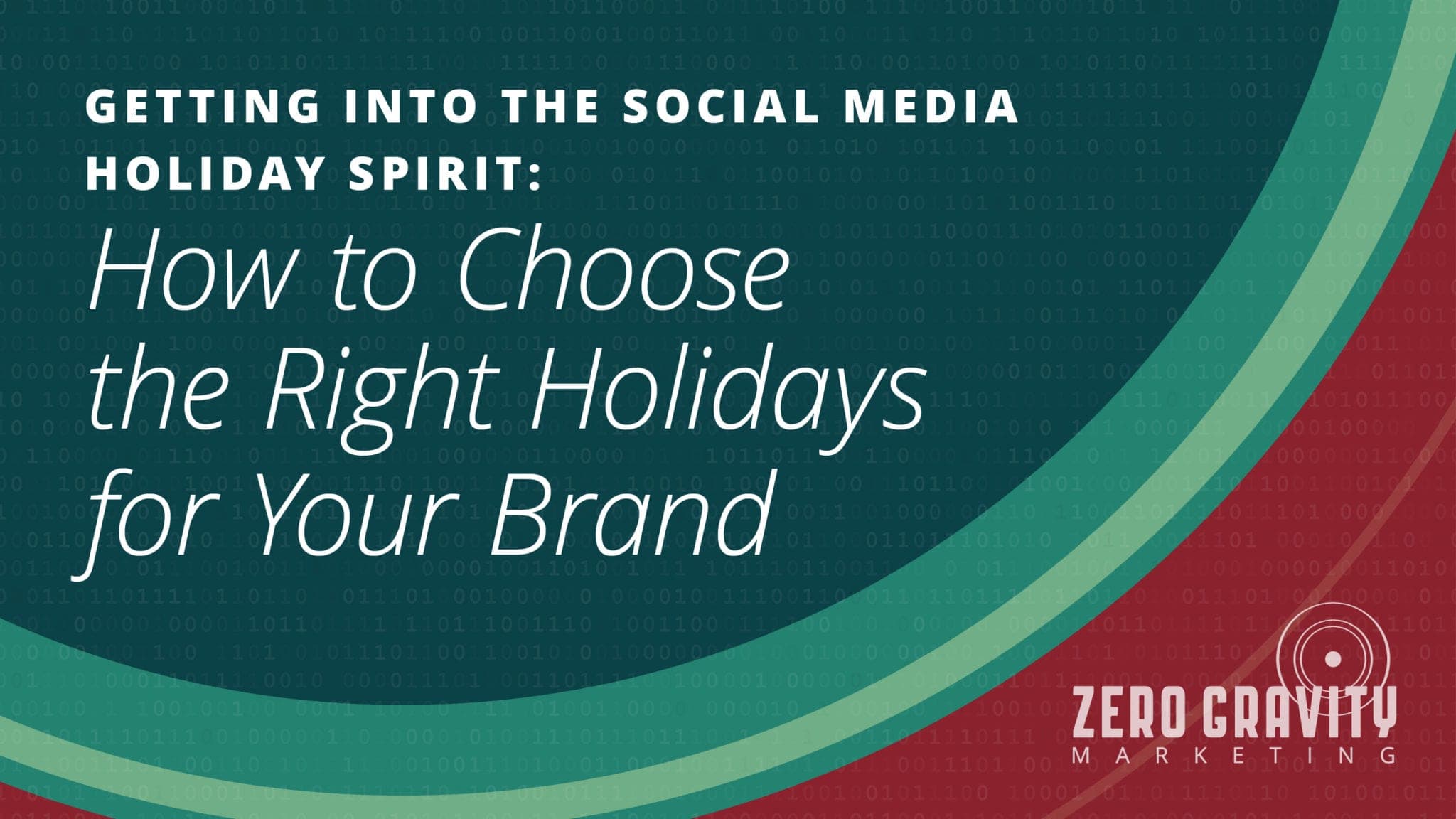 GETTING INTO THE SOCIAL MEDIA HOLIDAY SPIRIT:

How to Choose the Right Holidays for Your Brand

ZERO GRAVITY
MARKETING